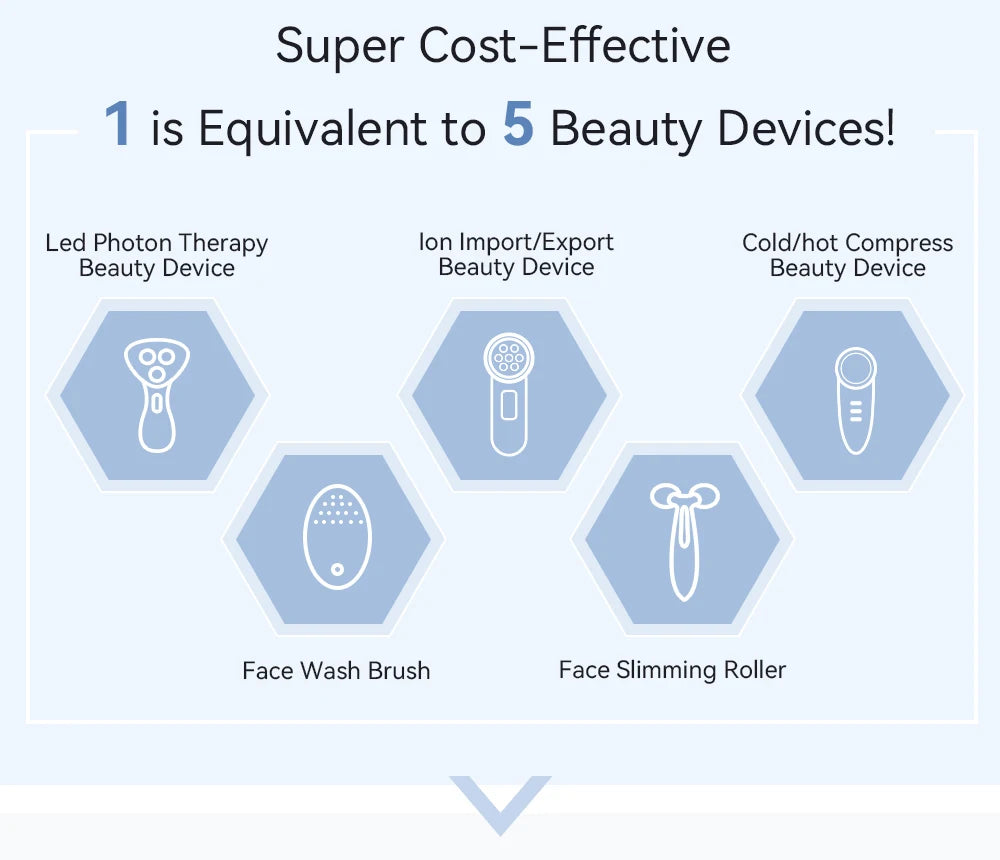 Super Cost-Effective

1 is Equivalent to 5 Beauty Devices!

Led Photon Therapy Beauty Device

Ion Import/Export Beauty Device

Cold/hot Compress Beauty Device

Face Wash Brush

Face Slimming Roller